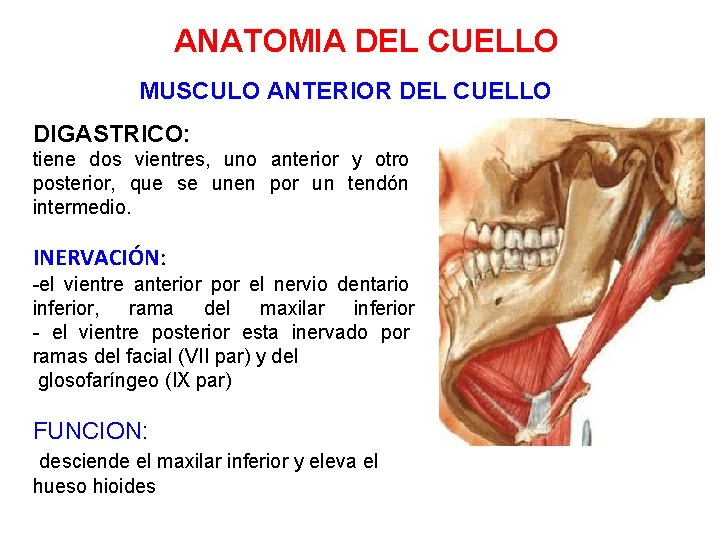 ANATOMIA DEL CUELLO

MUSCULO ANTERIOR DEL CUELLO

DIGASTRICO:
tiene dos vientres, uno anterior y otro posterior, que se unen por un tendón intermedio.

INERVACIÓN:
-el vientre anterior por el nervio dentario inferior, rama del maxilar inferior
- el vientre posterior esta inervado por ramas del facial (VII par) y del glosofaríngeo (IX par)

FUNCION:
desciende el maxilar inferior y eleva el hueso hioides